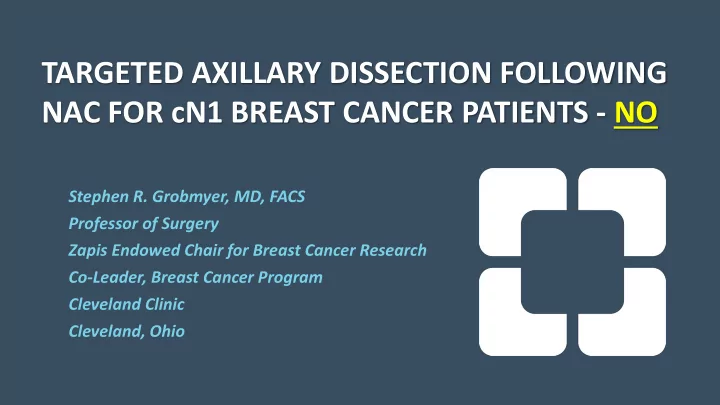 TARGETED AXILLARY DISSECTION FOLLOWING NAC FOR cN1 BREAST CANCER PATIENTS - NO

Stephen R. Grobmyer, MD, FACS
Professor of Surgery
Zapis Endowed Chair for Breast Cancer Research
Co-Leader, Breast Cancer Program
Cleveland Clinic
Cleveland, Ohio